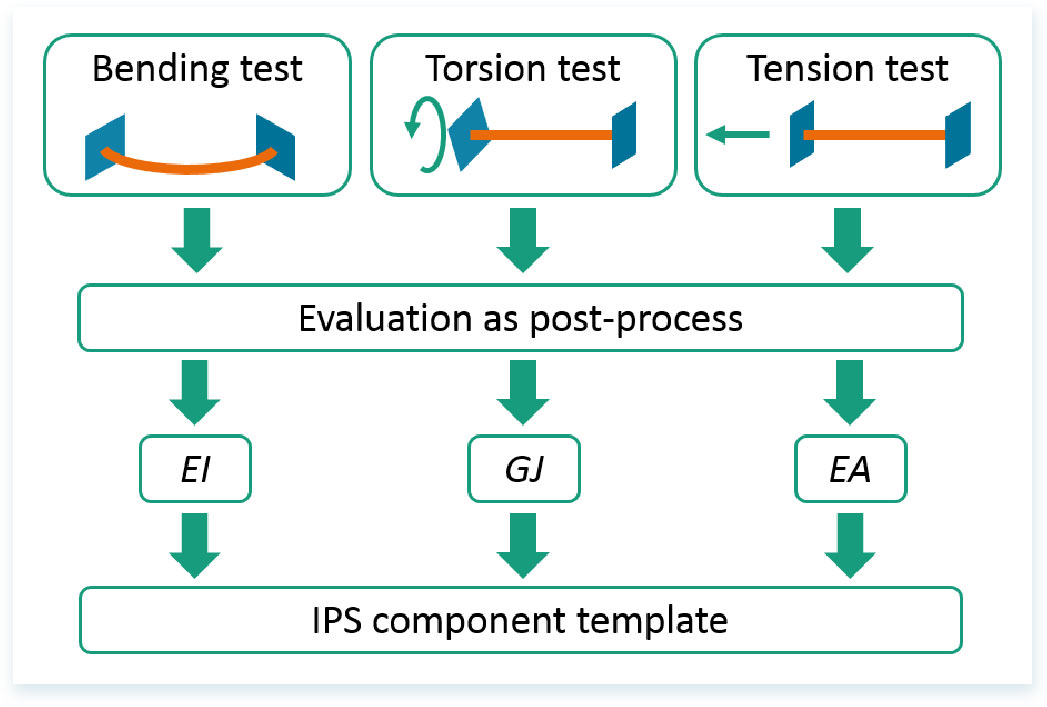 Bending test

Torsion test

Tension test

Evaluation as post-process

$EI$

$GJ$

$EA$

IPS component template